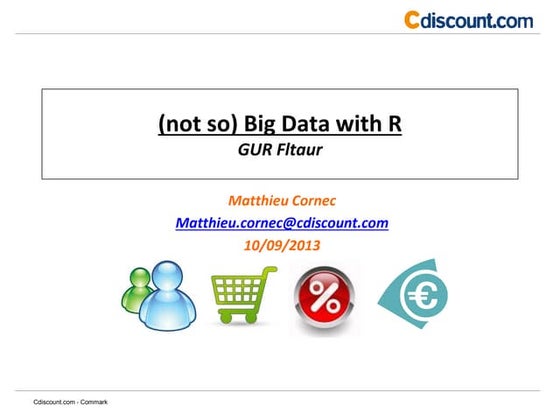 Cdiscount.com

(not so) Big Data with R
GUR Fltaur

Matthieu Cornec
Matthieu.cornec@cdiscount.com
10/09/2013

%

€

Cdiscount.com - Commark